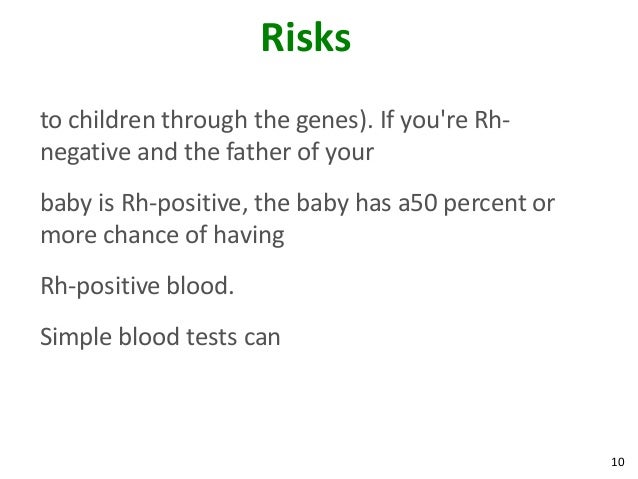 Risks

to children through the genes). If you're Rh-negative and the father of your

baby is Rh-positive, the baby has a50 percent or more chance of having

Rh-positive blood.

Simple blood tests can

10